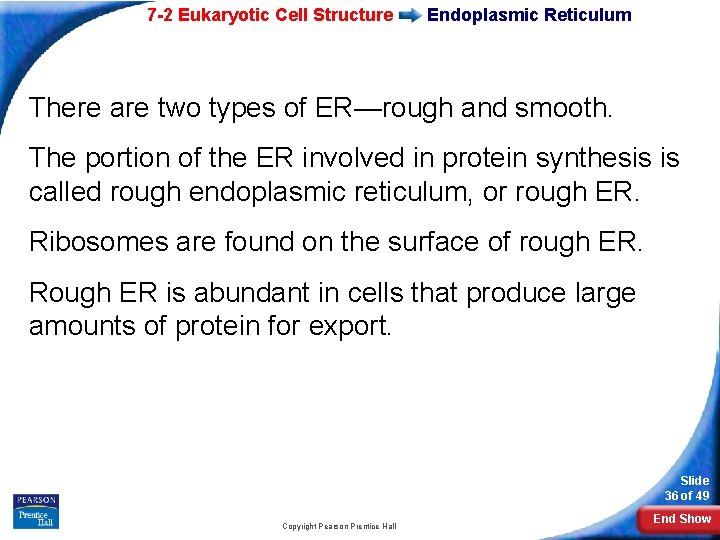 7-2 Eukaryotic Cell Structure Endoplasmic Reticulum

There are two types of ER—rough and smooth.

The portion of the ER involved in protein synthesis is called rough endoplasmic reticulum, or rough ER.

Ribosomes are found on the surface of rough ER.

Rough ER is abundant in cells that produce large amounts of protein for export.

PEARSON
Prentice Hall

Copyright Pearson Prentice Hall

Slide
36 of 49

End Show